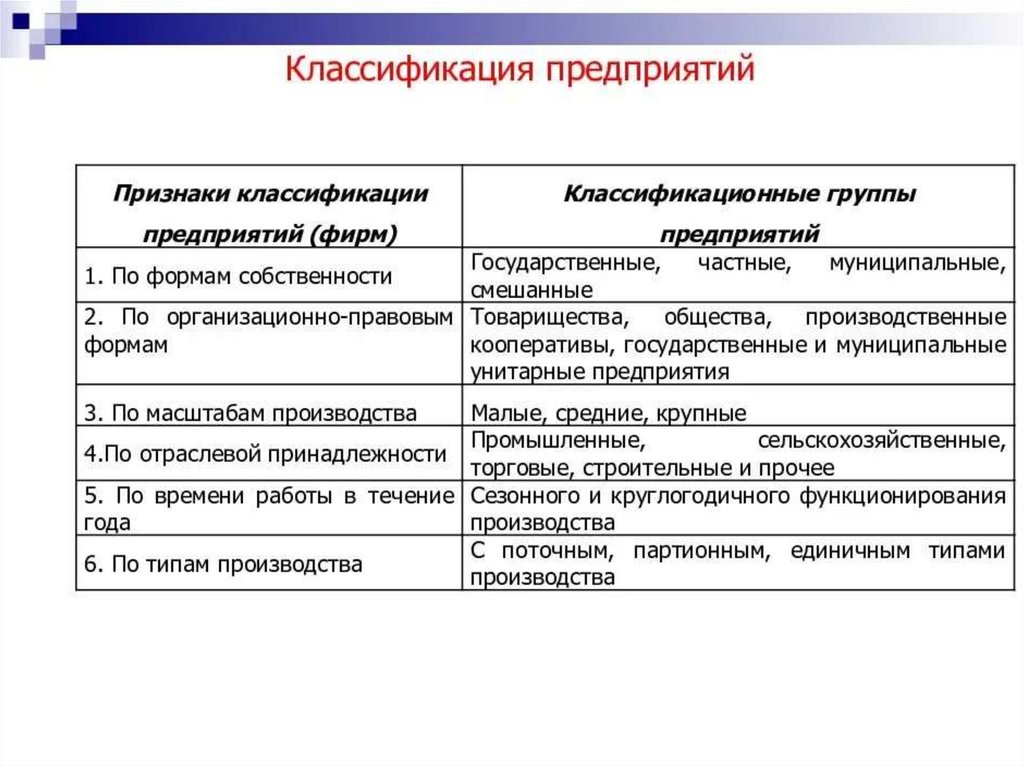 Классификация предприятий

| Признаки классификации предприятий (фирм) | Классификационные группы предприятий |
|---|---|
| 1. По формам собственности | Государственные, частные, муниципальные, смешанные |
| 2. По организационно-правовым формам | Товарищества, общества, производственные кооперативы, государственные и муниципальные унитарные предприятия |
| 3. По масштабам производства | Малые, средние, крупные |
| 4.По отраслевой принадлежности | Промышленные, сельскохозяйственные, торговые, строительные и прочее |
| 5. По времени работы в течение года | Сезонного и круглогодичного функционирования производства |
| 6. По типам производства | С поточным, партионным, единичным типами производства |